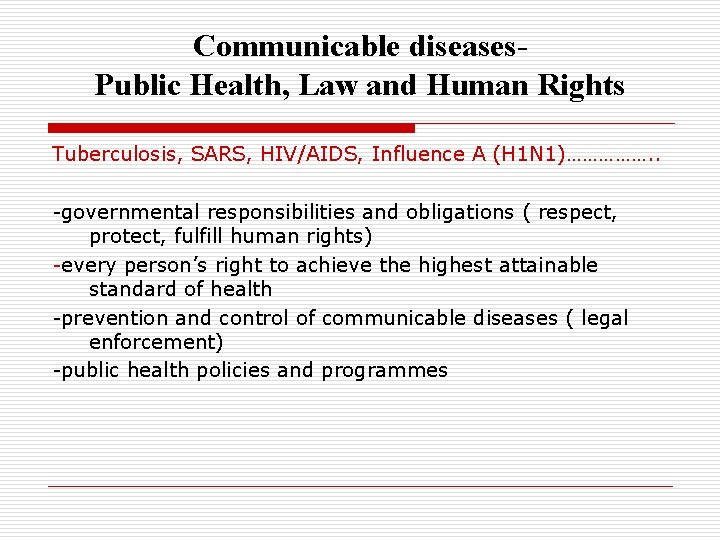 Communicable diseases-
Public Health, Law and Human Rights

Tuberculosis, SARS, HIV/AIDS, Influence A (H1N1)……………..

-governmental responsibilities and obligations ( respect, protect, fulfill human rights)

-every person's right to achieve the highest attainable standard of health

-prevention and control of communicable diseases ( legal enforcement)

-public health policies and programmes